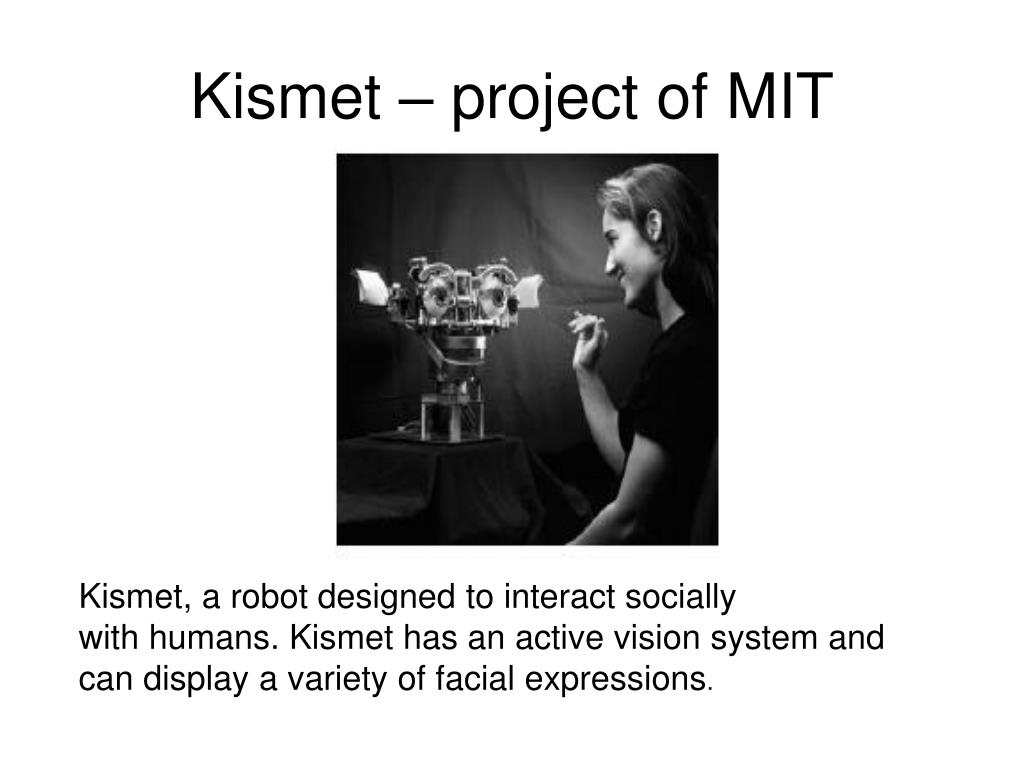 Kismet – project of MIT

Kismet, a robot designed to interact socially with humans. Kismet has an active vision system and can display a variety of facial expressions.